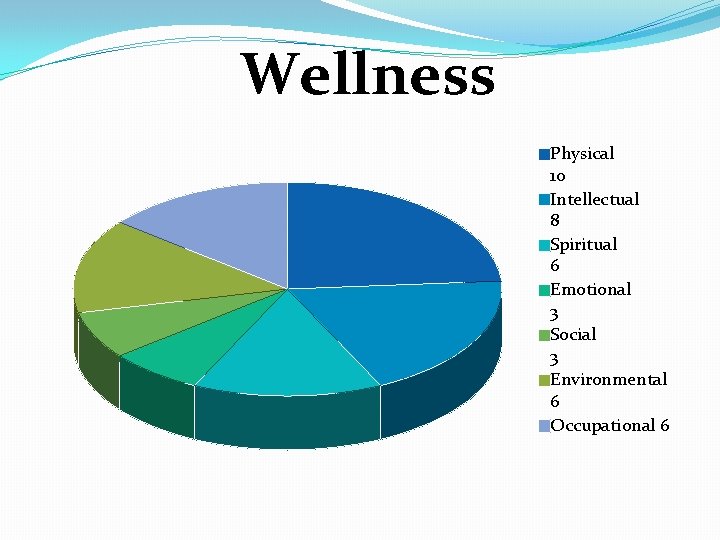 Wellness

Physical 10
Intellectual 8
Spiritual 6
Emotional 3
Social 3
Environmental 6
Occupational 6